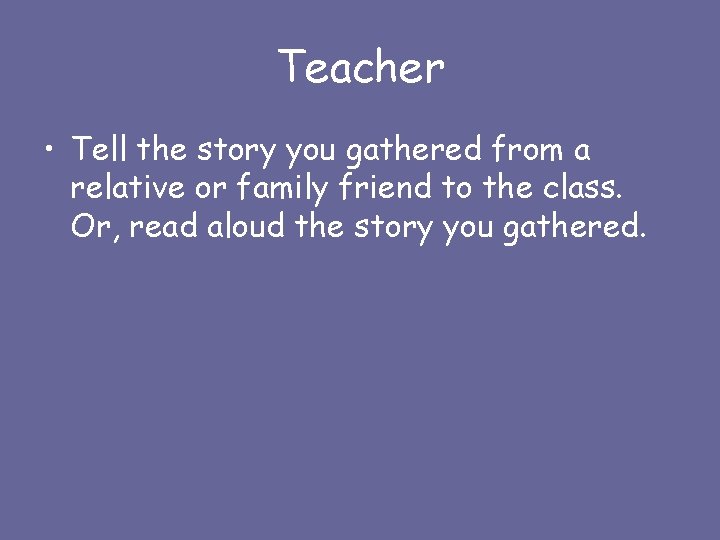 Teacher

• Tell the story you gathered from a relative or family friend to the class. Or, read aloud the story you gathered.